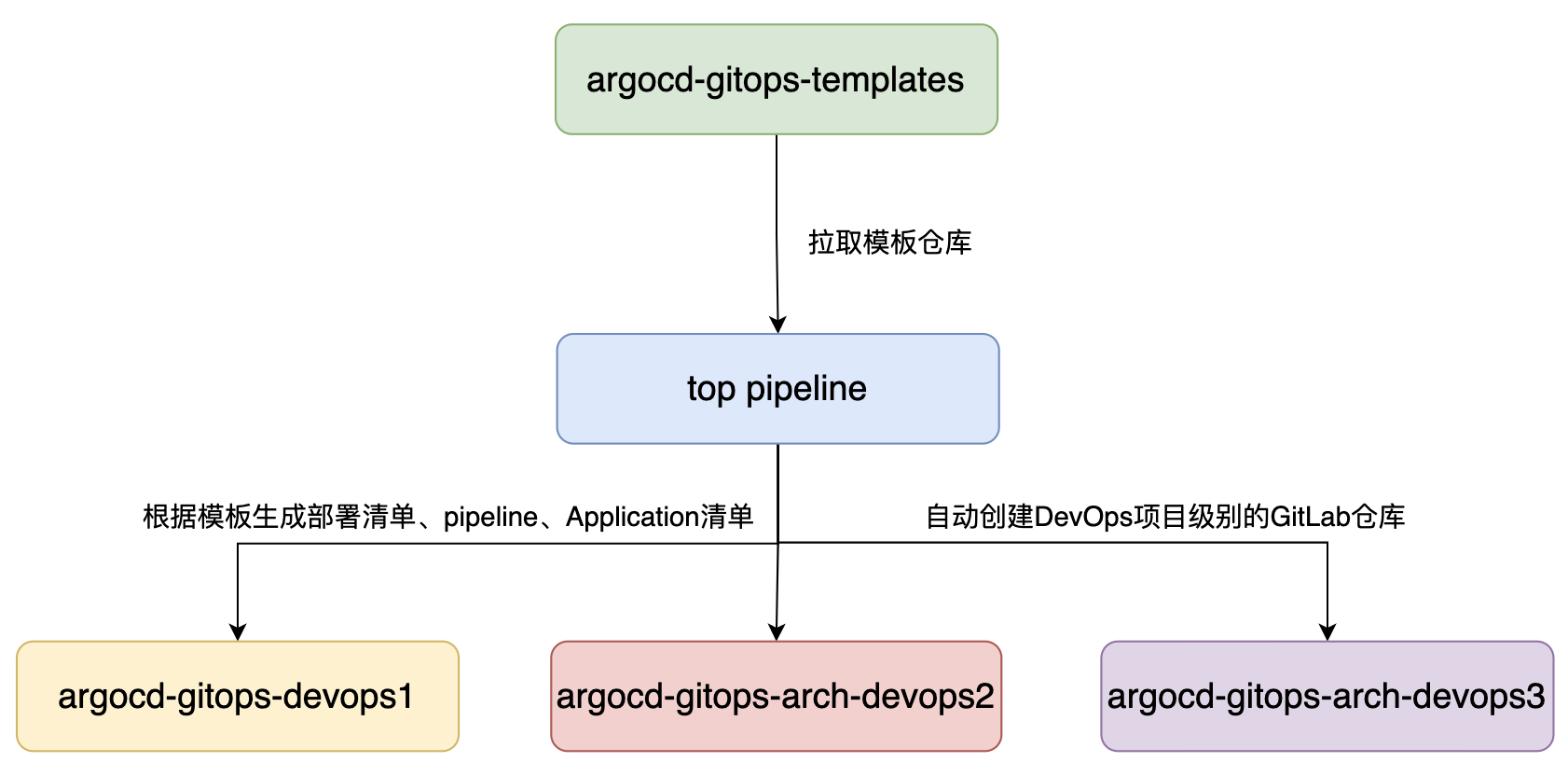 argocd-gitops-templates

拉取模板仓库

top pipeline

根据模板生成部署清单、pipeline、Application清单

自动创建DevOps项目级别的GitLab仓库

argocd-gitops-devops1

argocd-gitops-arch-devops2

argocd-gitops-arch-devops3